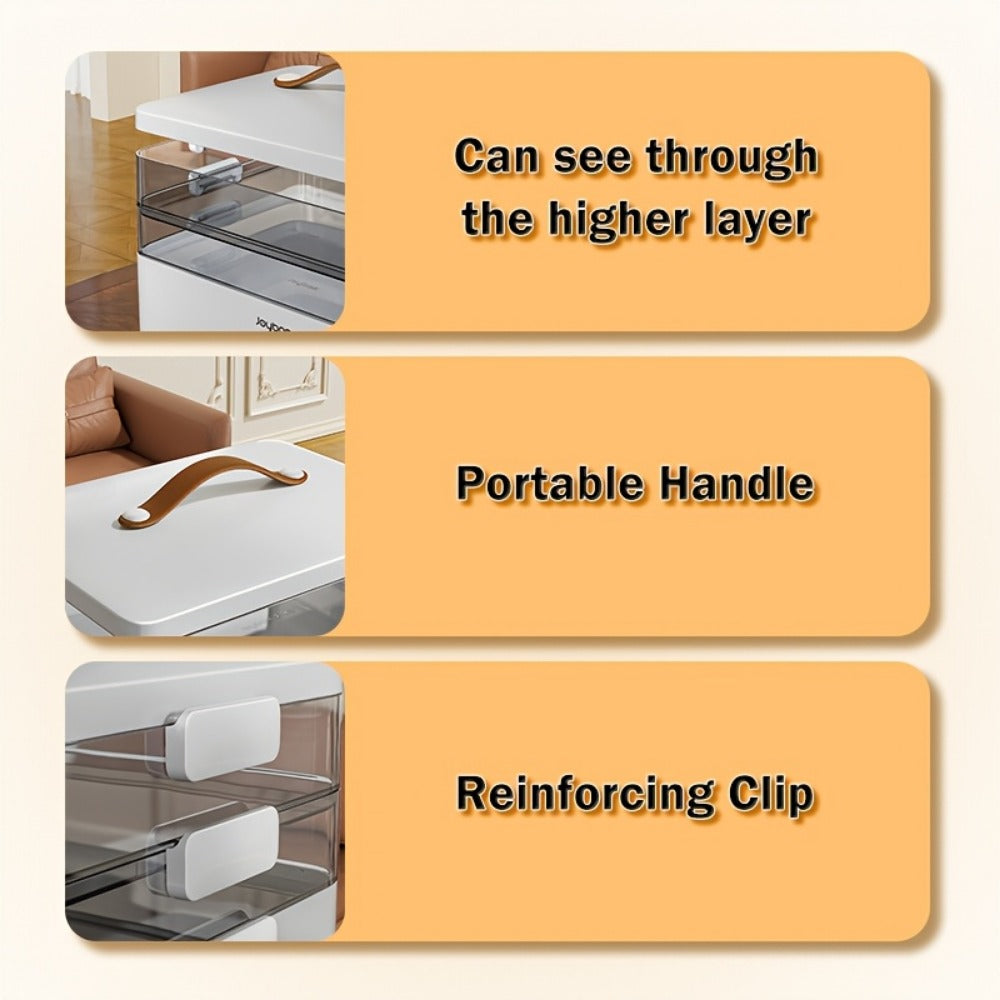 Can see through the higher layer

Portable Handle

Reinforcing Clip